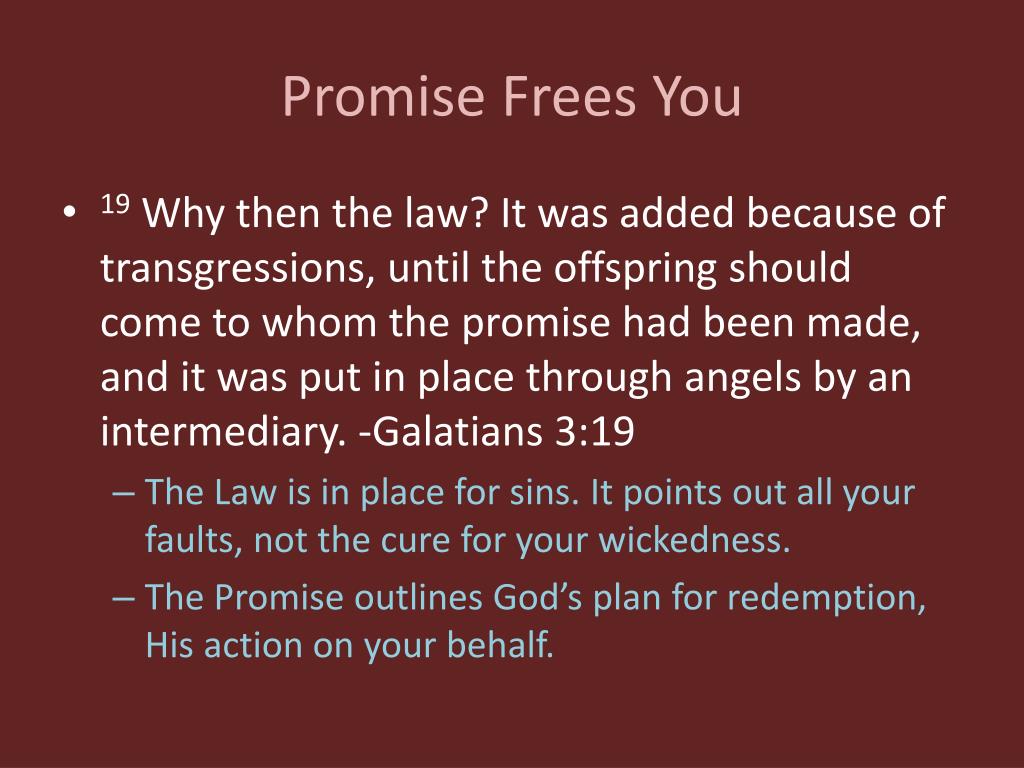 Promise Frees You

• $^{19}$ Why then the law? It was added because of transgressions, until the offspring should come to whom the promise had been made, and it was put in place through angels by an intermediary. -Galatians 3:19

– The Law is in place for sins. It points out all your faults, not the cure for your wickedness.

– The Promise outlines God’s plan for redemption, His action on your behalf.